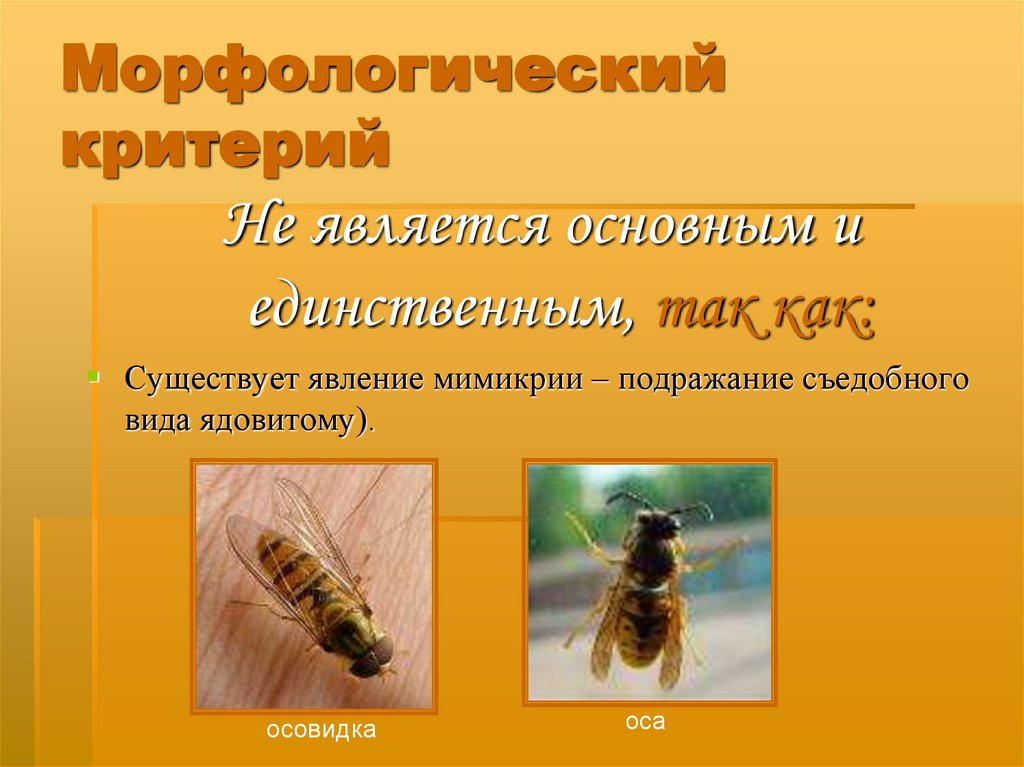 Морфологический критерий

Не является основным и единственным, так как:

Существует явление мимикрии – подражание съедобного вида ядовитому).

осовидка

оса